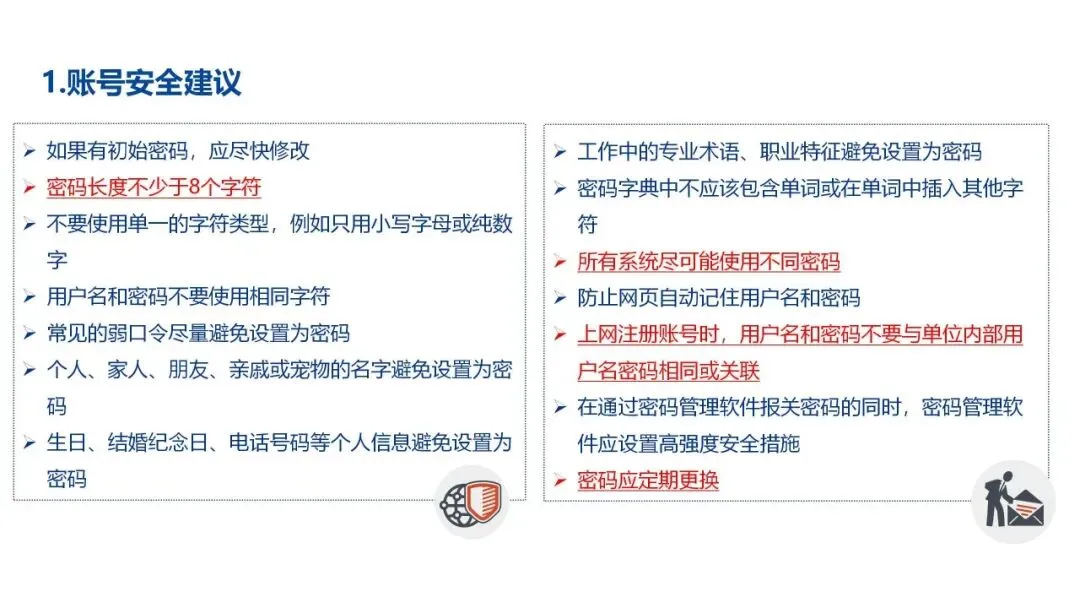 1.账号安全建议

➢ 如果有初始密码，应尽快修改
➢ 密码长度不少于8个字符
➢ 不要使用单一的字符类型，例如只用小写字母或纯数字
➢ 用户名和密码不要使用相同字符
➢ 常见的弱口令尽量避免设置为密码
➢ 个人、家人、朋友、亲戚或宠物的名字避免设置为密码
➢ 生日、结婚纪念日、电话号码等个人信息避免设置为密码

➢ 工作中的专业术语、职业特征避免设置为密码
➢ 密码字典中不应该包含单词或在单词中插入其他字符
➢ 所有系统尽可能使用不同密码
➢ 防止网页自动记住用户名和密码
➢ 上网注册账号时，用户名和密码不要与单位内部用户名密码相同或关联
➢ 在通过密码管理软件报关密码的同时，密码管理软件应设置高强度安全措施
➢ 密码应定期更换